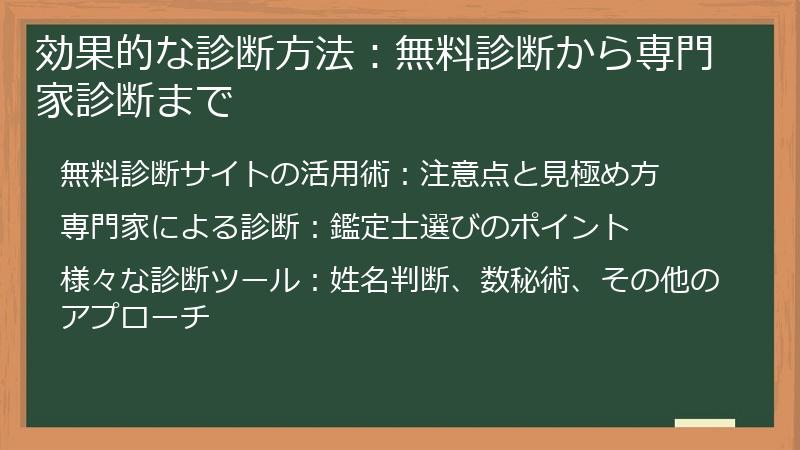 効果的な診断方法：無料診断から専門家診断まで

無料診断サイトの活用術：注意点と見極め方

専門家による診断：鑑定士選びのポイント

様々な診断ツール：姓名判断、数秘術、その他のアプローチ